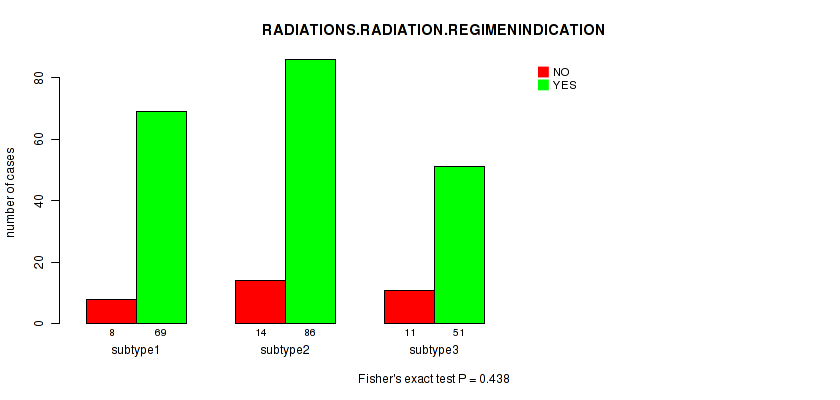 RADIATIONS.RADIATION.REGIMENINDICATION

NO
YES

number of cases

0
20
40
60
80

8 69
subtype1

14 86
subtype2

11 51
subtype3

Fisher's exact test P = 0.438